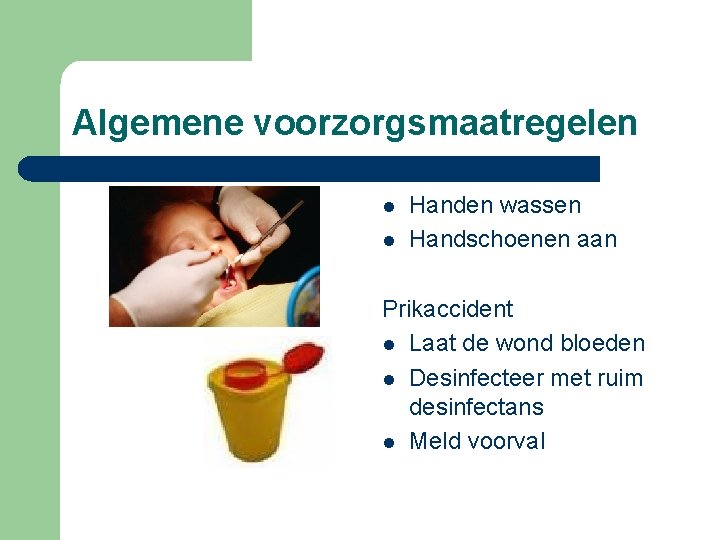 Algemene voorzorgsmaatregelen

- Handen wassen
- Handschoenen aan

Prikaccident

- Laat de wond bloeden
- Desinfecteer met ruim desinfectans
- Meld voorval